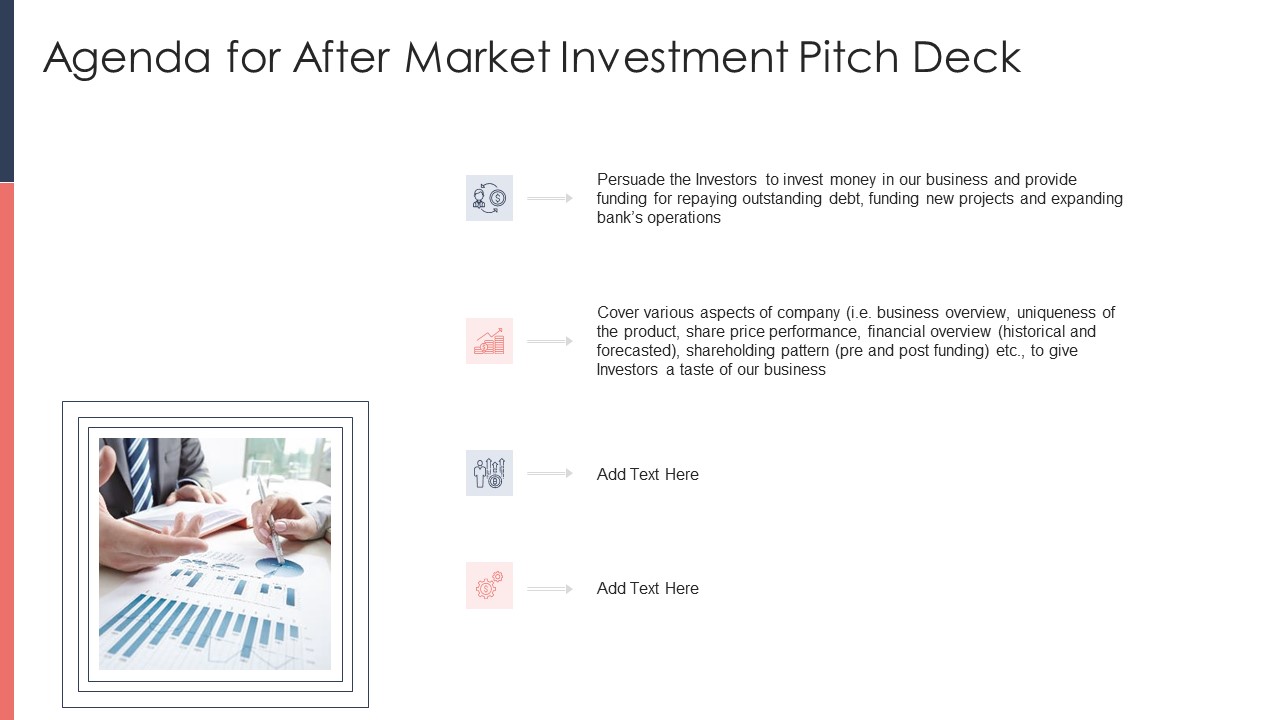 Agenda for After Market Investment Pitch Deck

Persuade the Investors to invest money in our business and provide funding for repaying outstanding debt, funding new projects and expanding bank's operations

Cover various aspects of company (i.e. business overview, uniqueness of the product, share price performance, financial overview (historical and forecasted), shareholding pattern (pre and post funding) etc., to give Investors a taste of our business

Add Text Here

Add Text Here